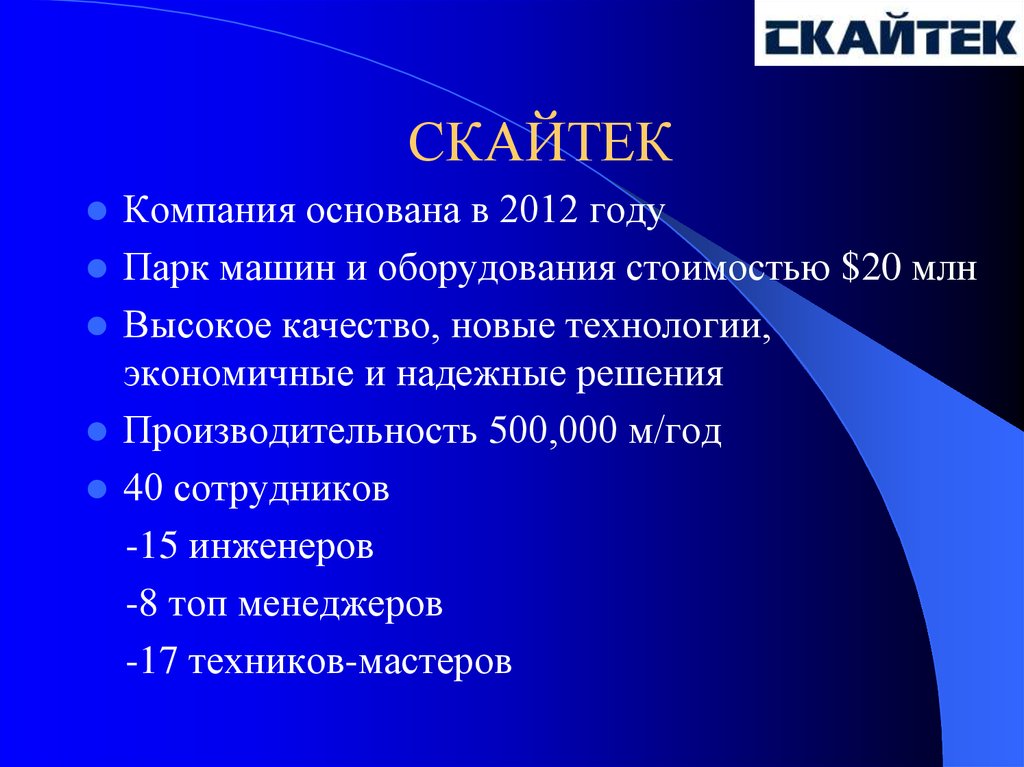 СКАЙТЕК

СКАЙТЕК

- Компания основана в 2012 году
- Парк машин и оборудования стоимостью \$20 млн
- Высокое качество, новые технологии, экономичные и надежные решения
- Производительность 500,000 м/год
- 40 сотрудников

-15 инженеров

-8 топ менеджеров

-17 техников-мастеров